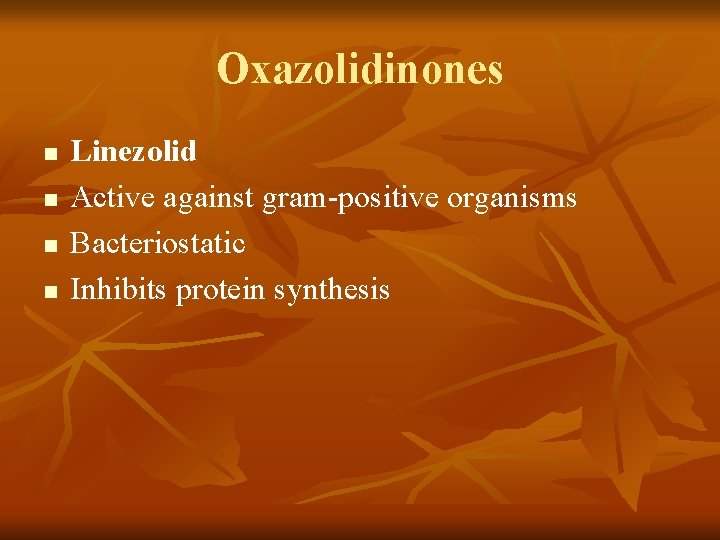 Oxazolidinones

- Linezolid
- Active against gram-positive organisms
- Bacteriostatic
- Inhibits protein synthesis